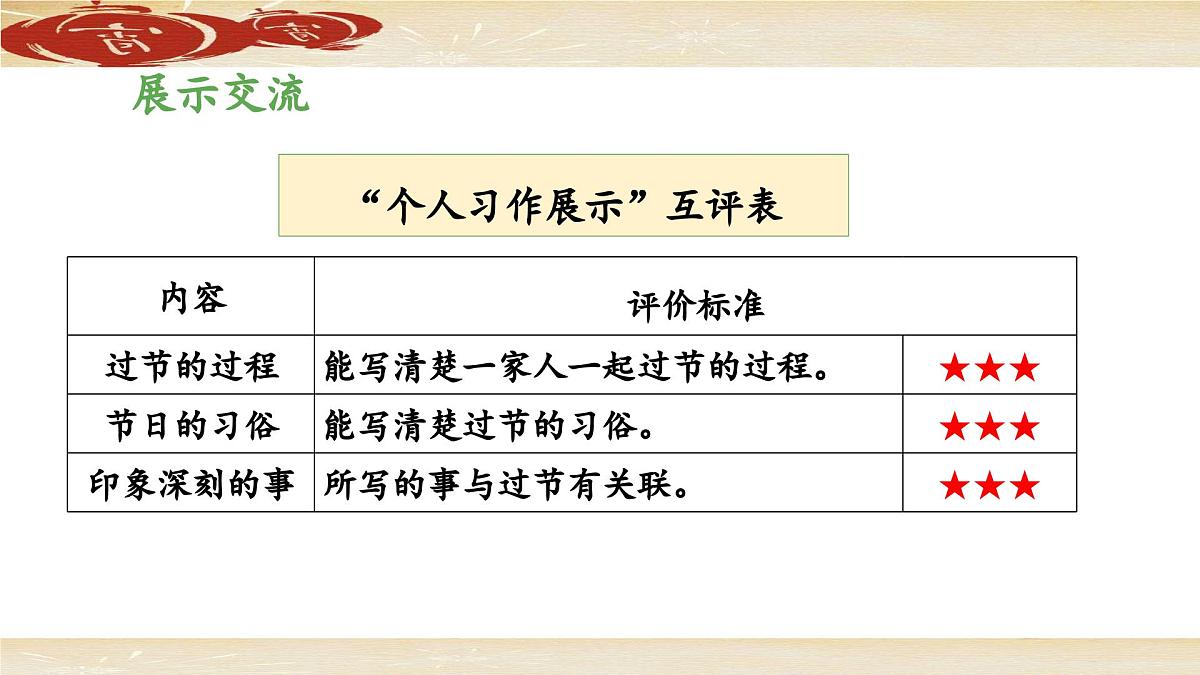 展示交流

“个人习作展示”互评表

| 内容 | 评价标准 | |
|---|---|---|
| 过节的过程 | 能写清楚一家人一起过节的过程。 | ★★★ |
| 节日的习俗 | 能写清楚过节的习俗。 | ★★★ |
| 印象深刻的事 | 所写的事与过节有关联。 | ★★★ |